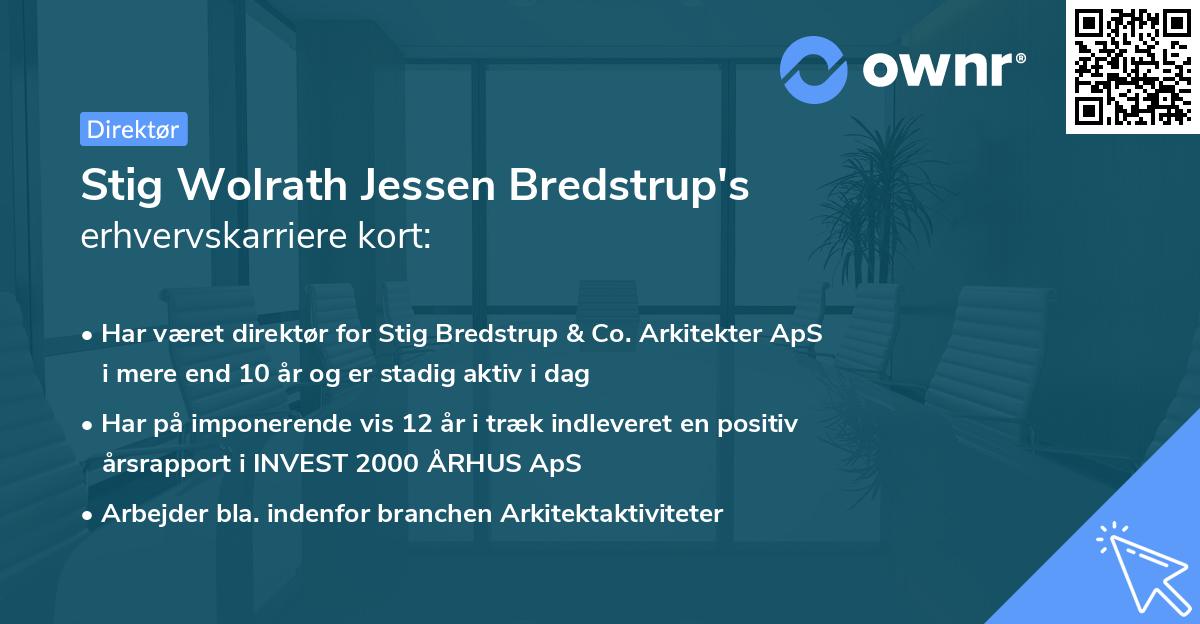 ownr®

Direktør

Stig Wolrath Jessen Bredstrup's erhvervskarriere kort:

• Har været direktør for Stig Bredstrup & Co. Arkitekter ApS i mere end 10 år og er stadig aktiv i dag

• Har på imponerende vis 12 år i træk indleveret en positiv årsrapport i INVEST 2000 ÅRHUS ApS

• Arbejder bla. indenfor branchen Arkitektaktiviteter